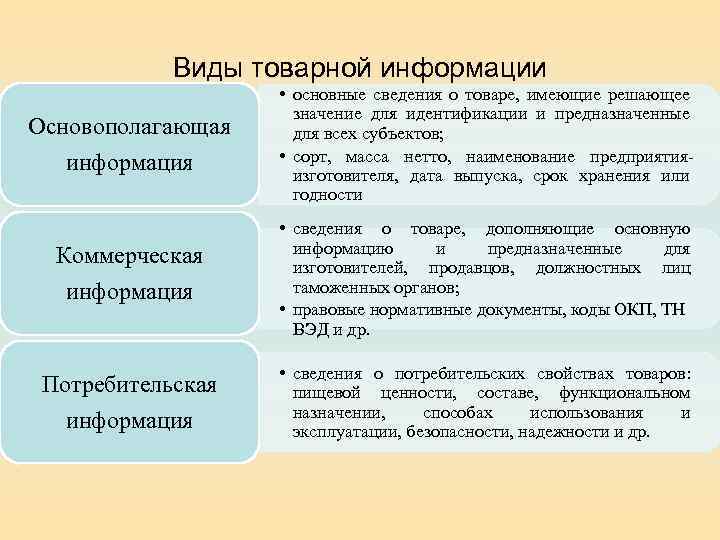 Виды товарной информации

Основополагающая информация

• основные сведения о товаре, имеющие решающее значение для идентификации и предназначенные для всех субъектов;

• сорт, масса нетто, наименование предприятия-изготовителя, дата выпуска, срок хранения или годности

Коммерческая информация

• сведения о товаре, дополняющие основную информацию и предназначенные для изготовителей, продавцов, должностных лиц таможенных органов;

• правовые нормативные документы, коды ОКП, ТН ВЭД и др.

Потребительская информация

• сведения о потребительских свойствах товаров: пищевой ценности, составе, функциональном назначении, способах использования и эксплуатации, безопасности, надежности и др.